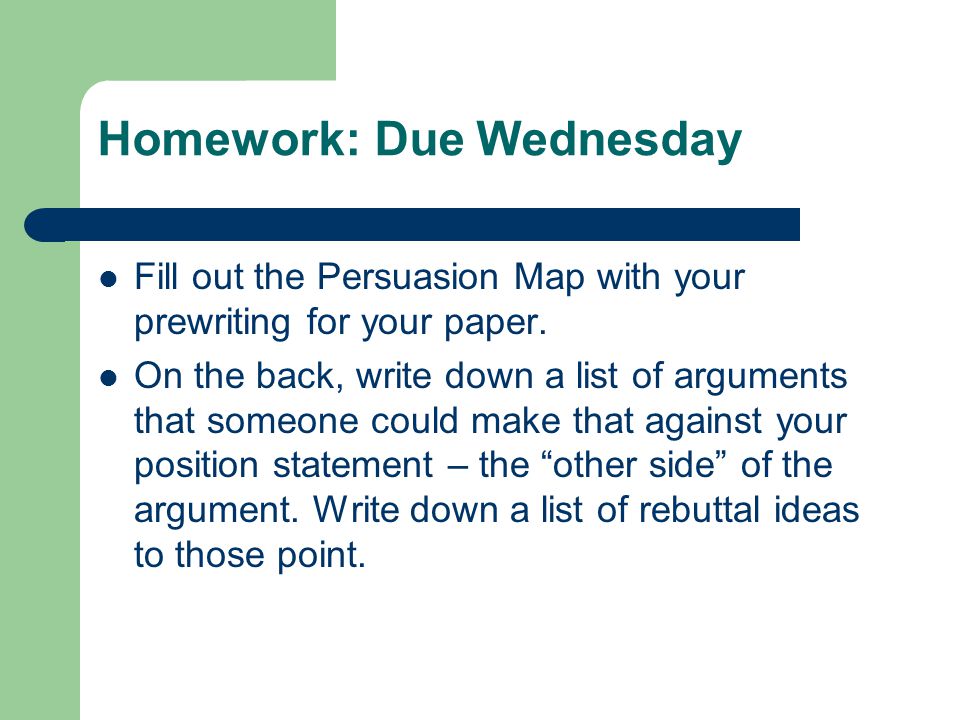 Homework: Due Wednesday

- Fill out the Persuasion Map with your prewriting for your paper.
- On the back, write down a list of arguments that someone could make that against your position statement – the “other side” of the argument. Write down a list of rebuttal ideas to those point.